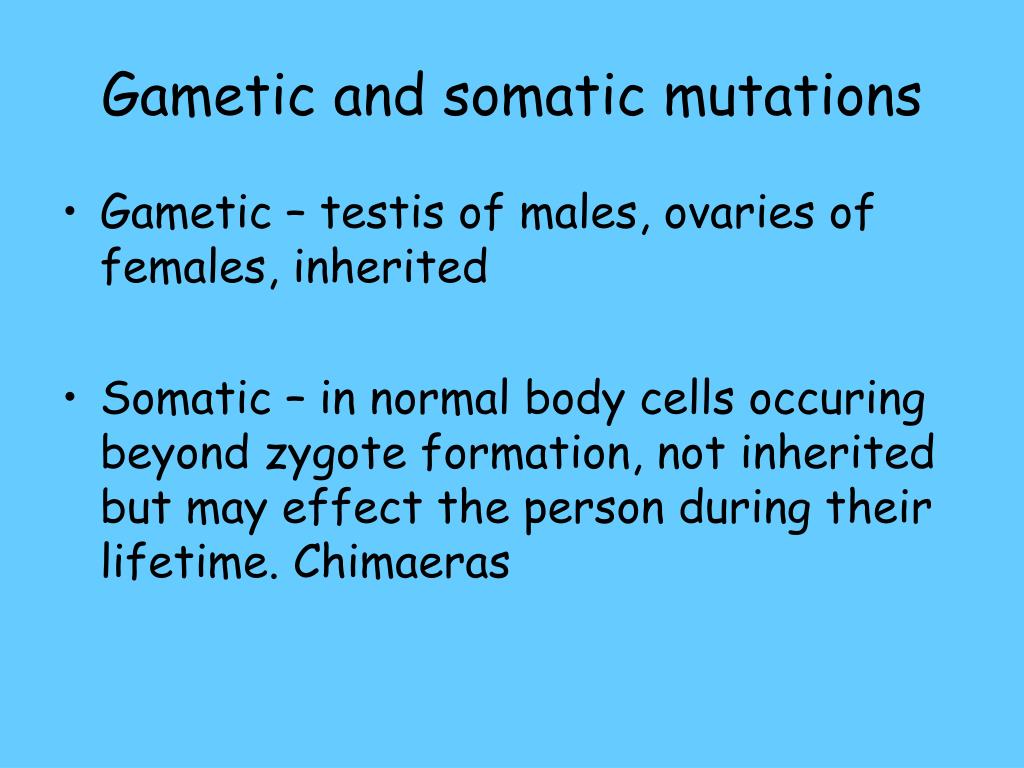 Gametic and somatic mutations

• Gametic – testis of males, ovaries of females, inherited

• Somatic – in normal body cells occuring beyond zygote formation, not inherited but may effect the person during their lifetime. Chimaeras